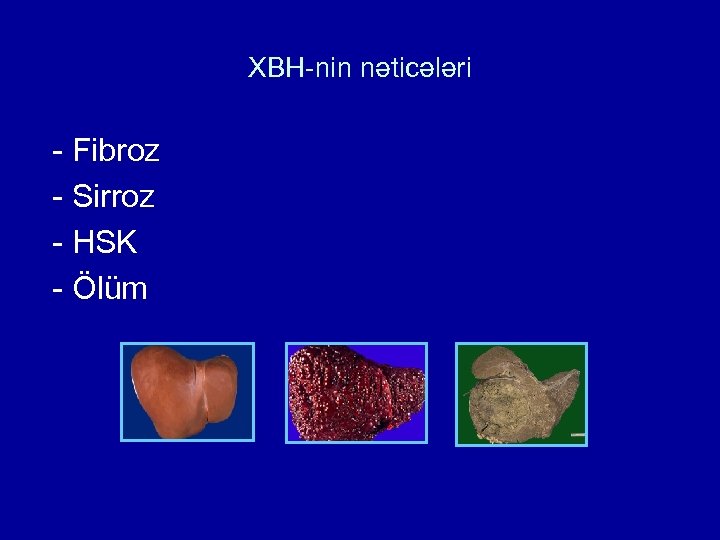 XBH-nin nəticələri

- Fibroz
- Sirroz
- HSK
- Ölüm